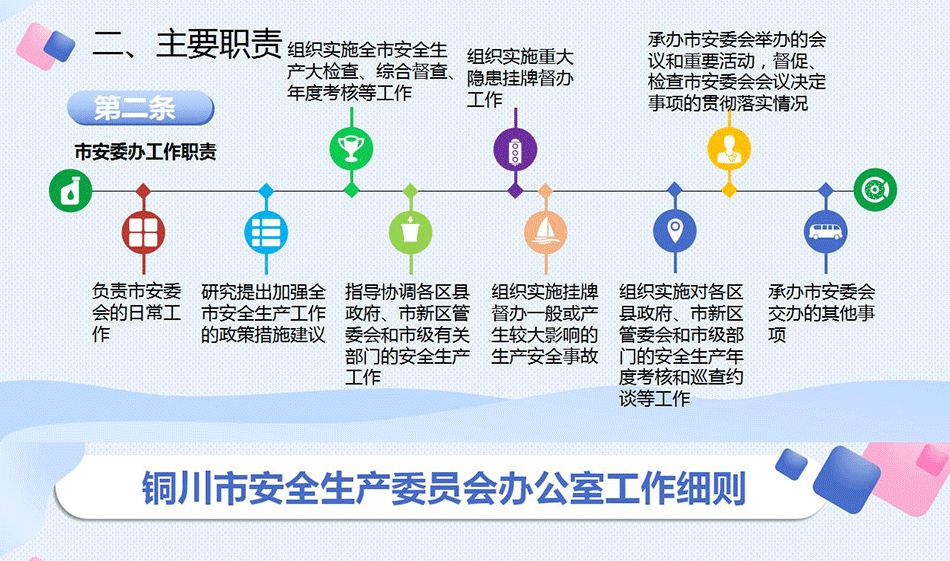 二、主要职责

第二条

市安委办工作职责

组织实施全市安全生产大检查、综合督查、年度考核等工作

组织实施重大隐患挂牌督办工作

承办市安委会举办的会议和重要活动，督促、检查市安委会会议决定事项的贯彻落实情况

负责市安委会的日常工作

研究提出加强全市安全生产工作的政策措施建议

指导协调各区县政府、市新区管委会和市级有关部门的安全生产工作

组织实施挂牌督办一般或产生较大影响的生产安全事故

组织实施对各区县政府、市新区管委会和市级部门的安全生产年度考核和巡查约谈等工作

承办市安委会交办的其他事项

铜川市安全生产委员会办公室工作细则